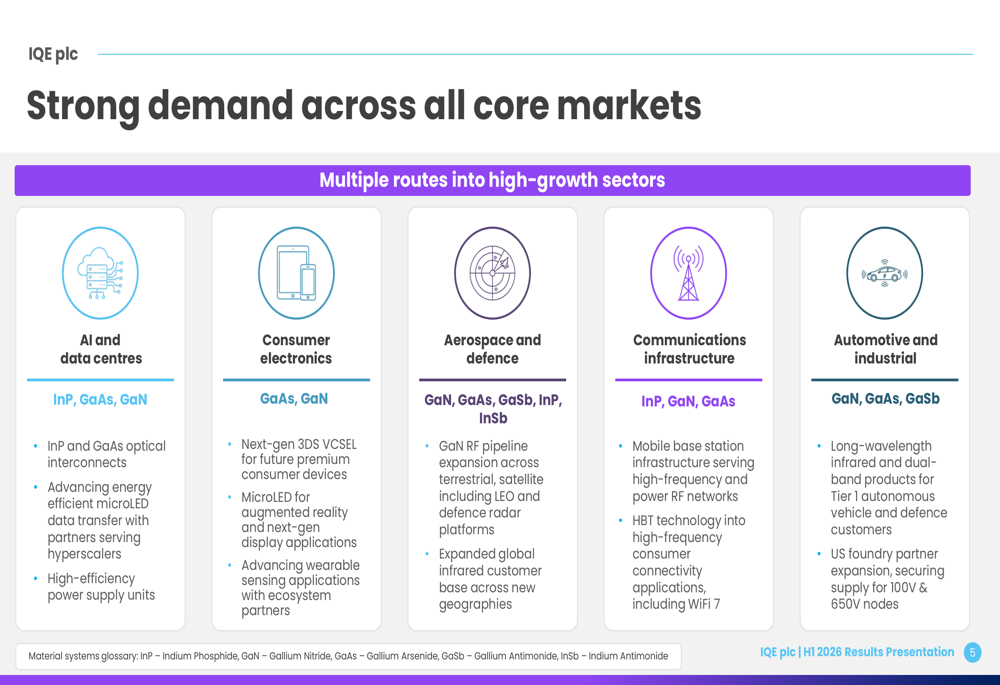 IQE plc

Strong demand across all core markets

Multiple routes into high-growth sectors

AI and data centres

InP, GaAs, GaN

• InP and GaAs optical interconnects
• Advancing energy efficient microLED data transfer with partners serving hyperscalers
• High-efficiency power supply units

Consumer electronics

GaAs, GaN

• Next-gen 3DS VCSEL for future premium consumer devices
• MicroLED for augmented reality and next-gen display applications
• Advancing wearable sensing applications with ecosystem partners

Aerospace and defence

GaN, GaAs, GaSb, InP, InSb

• GaN RF pipeline expansion across terrestrial, satellite including LEO and defence radar platforms
• Expanded global infrared customer base across new geographies

Communications infrastructure

InP, GaN, GaAs

• Mobile base station infrastructure serving high-frequency and power RF networks
• HBT technology into high-frequency consumer connectivity applications, including WiFi 7

Automotive and industrial

GaN, GaAs, GaSb

• Long-wavelength infrared and dual-band products for Tier 1 autonomous vehicle and defence customers
• US foundry partner expansion, securing supply for 100V & 650V nodes

Material systems glossary: InP – Indium Phosphide, GaN – Gallium Nitride, GaAs – Gallium Arsenide, GaSb – Gallium Antimonide, InSb – Indium Antimonide

IQE plc | H1 2026 Results Presentation 5